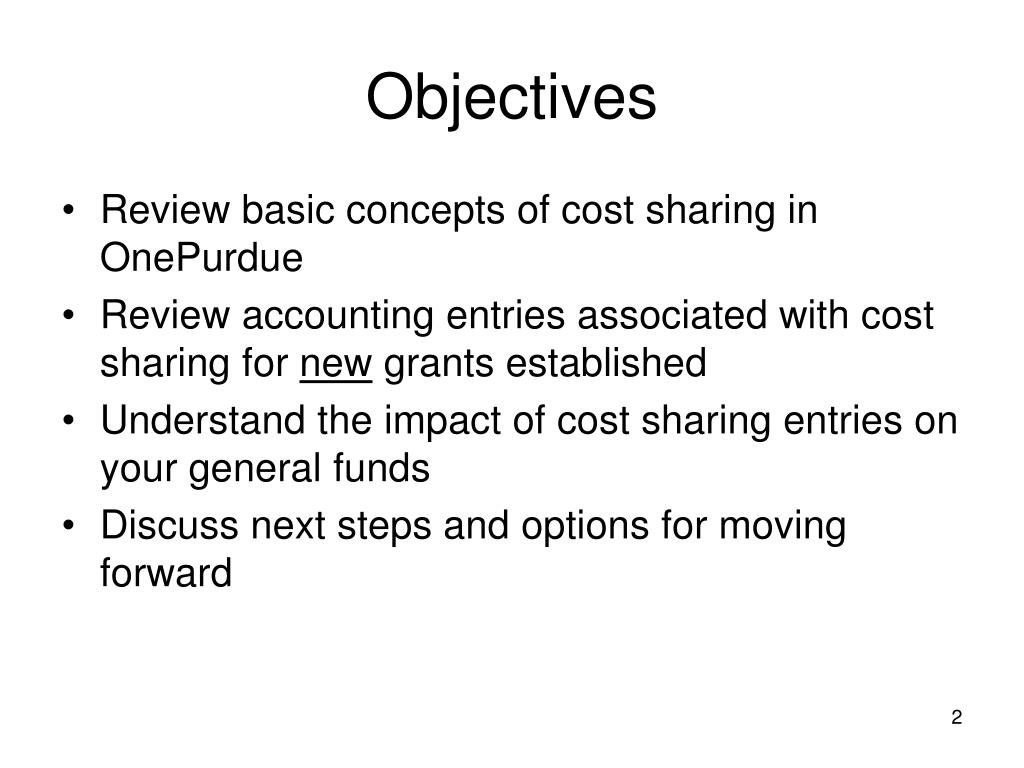 Objectives

• Review basic concepts of cost sharing in OnePurdue
• Review accounting entries associated with cost sharing for new grants established
• Understand the impact of cost sharing entries on your general funds
• Discuss next steps and options for moving forward

2